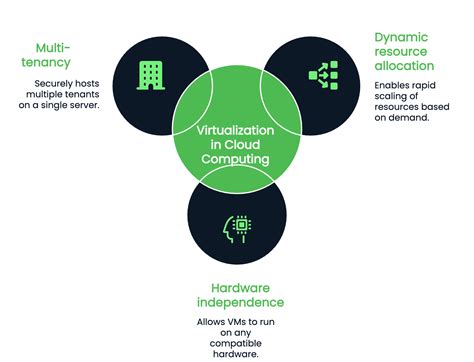 Multi-tenancy

Securely hosts multiple tenants on a single server.

Virtualization in Cloud Computing

Dynamic resource allocation

Enables rapid scaling of resources based on demand.

Hardware independence

Allows VMs to run on any compatible hardware.